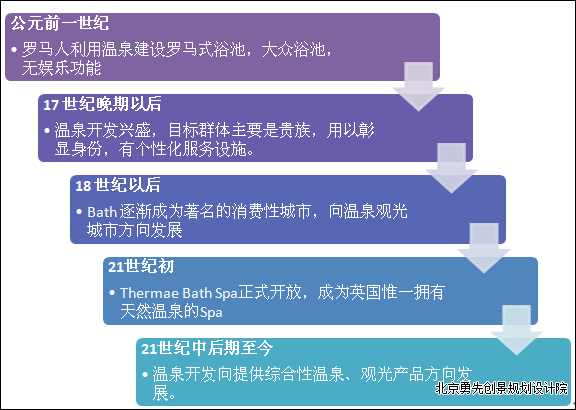 公元前一世纪

• 罗马人利用温泉建设罗马式浴池，大众浴池，无娱乐功能

17 世纪晚期以后

• 温泉开发兴盛，目标群体主要是贵族，用以彰显身份，有个性化服务设施。

18 世纪以后

• Bath 逐渐成为著名的消费性城市，向温泉观光城市方向发展

21世纪初

• Thermae Bath Spa正式开放，成为英国惟一拥有天然温泉的Spa

21世纪中后期至今

• 温泉开发向提供综合性温泉、观光产品方向发展。

北京勇先创景规划设计院